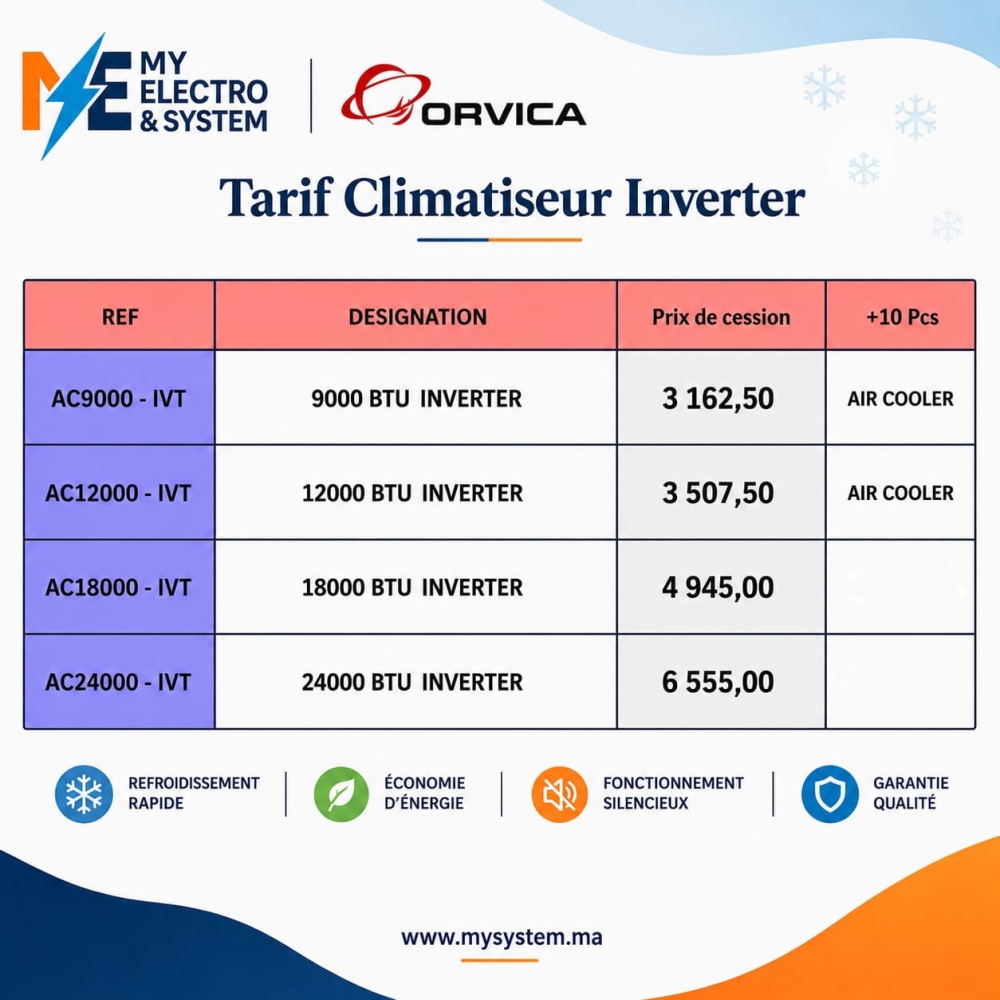 ME MY ELECTRO & SYSTEM

ORVICA

Tarif Climatiseur Inverter

| REF | DESIGNATION | Prix de cession | +10 Pcs |
|---|---|---|---|
| AC9000 - IVT | 9000 BTU INVERTER | 3 162,50 | AIR COOLER |
| AC12000 - IVT | 12000 BTU INVERTER | 3 507,50 | AIR COOLER |
| AC18000 - IVT | 18000 BTU INVERTER | 4 945,00 | |
| AC24000 - IVT | 24000 BTU INVERTER | 6 555,00 | |

REFROIDISSEMENT RAPIDE

ÉCONOMIE D'ÉNERGIE

FONCTIONNEMENT SILENCIEUX

GARANTIE QUALITÉ

www.mysystem.ma